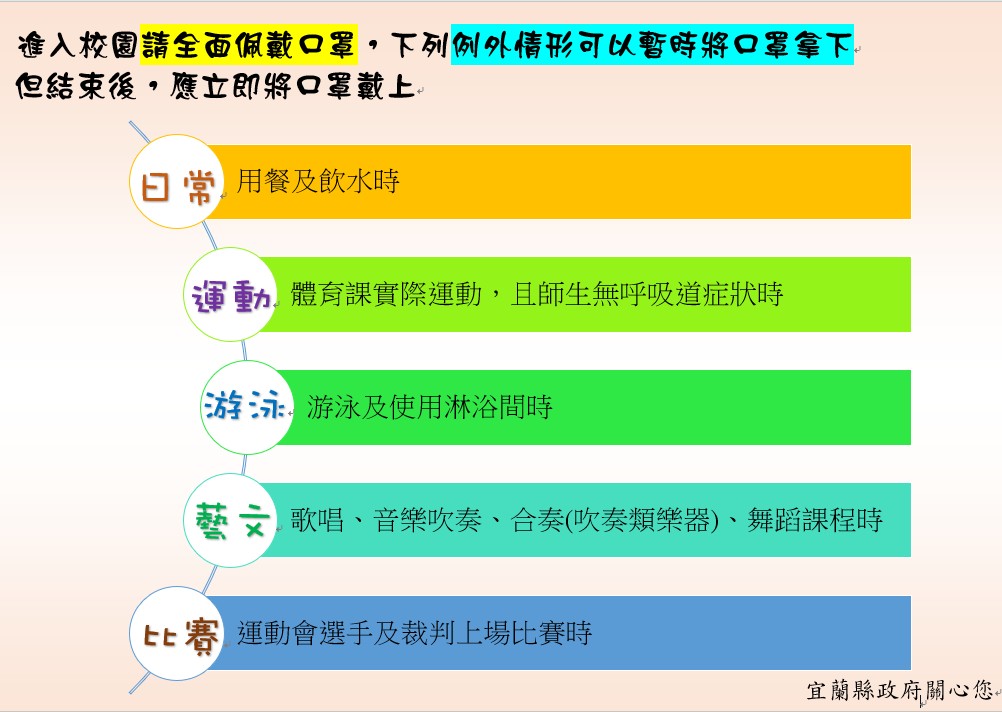 進入校園請全面佩戴口罩，下列例外情形可以暫時將口罩拿下
但結束後，應立即將口罩戴上

日常 用餐及飲水時

運動 體育課實際運動，且師生無呼吸道症狀時

游泳 游泳及使用淋浴間時

藝文 歌唱、音樂吹奏、合奏(吹奏類樂器)、舞蹈課程時

比賽 運動會選手及裁判上場比賽時

宜蘭縣政府關心您